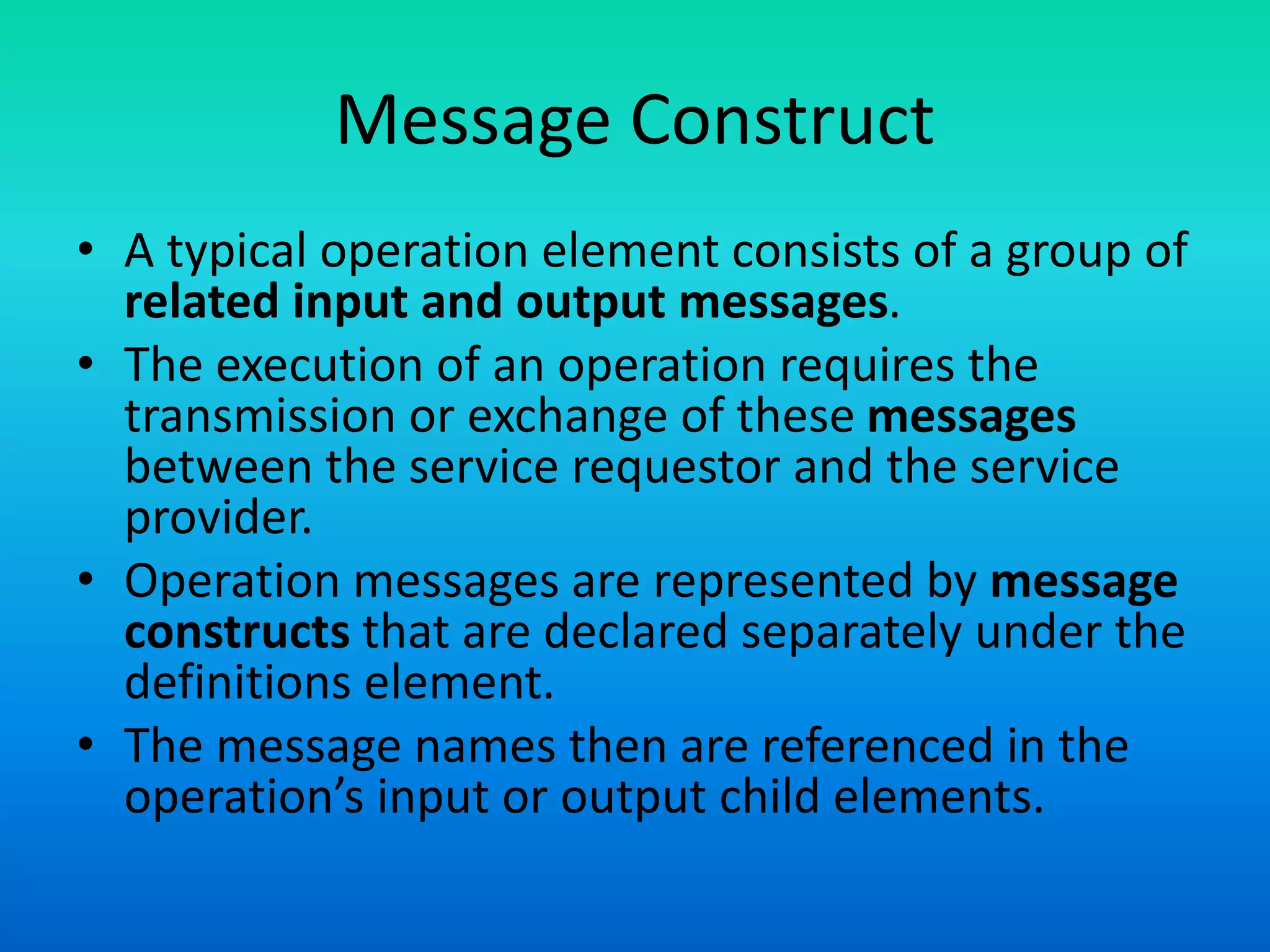 Message Construct

• A typical operation element consists of a group of related input and output messages.
• The execution of an operation requires the transmission or exchange of these messages between the service requestor and the service provider.
• Operation messages are represented by message constructs that are declared separately under the definitions element.
• The message names then are referenced in the operation’s input or output child elements.